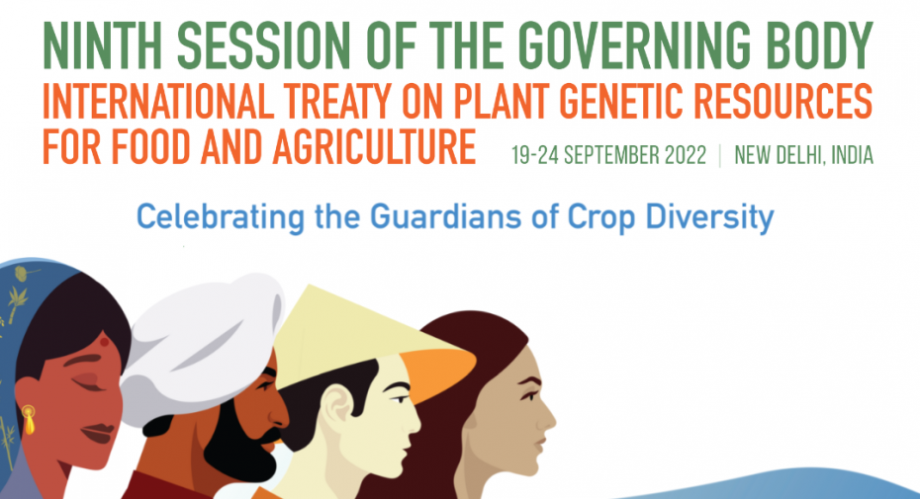 NINTH SESSION OF THE GOVERNING BODY
INTERNATIONAL TREATY ON PLANT GENETIC RESOURCES FOR FOOD AND AGRICULTURE

19-24 SEPTEMBER 2022 | NEW DELHI, INDIA

Celebrating the Guardians of Crop Diversity